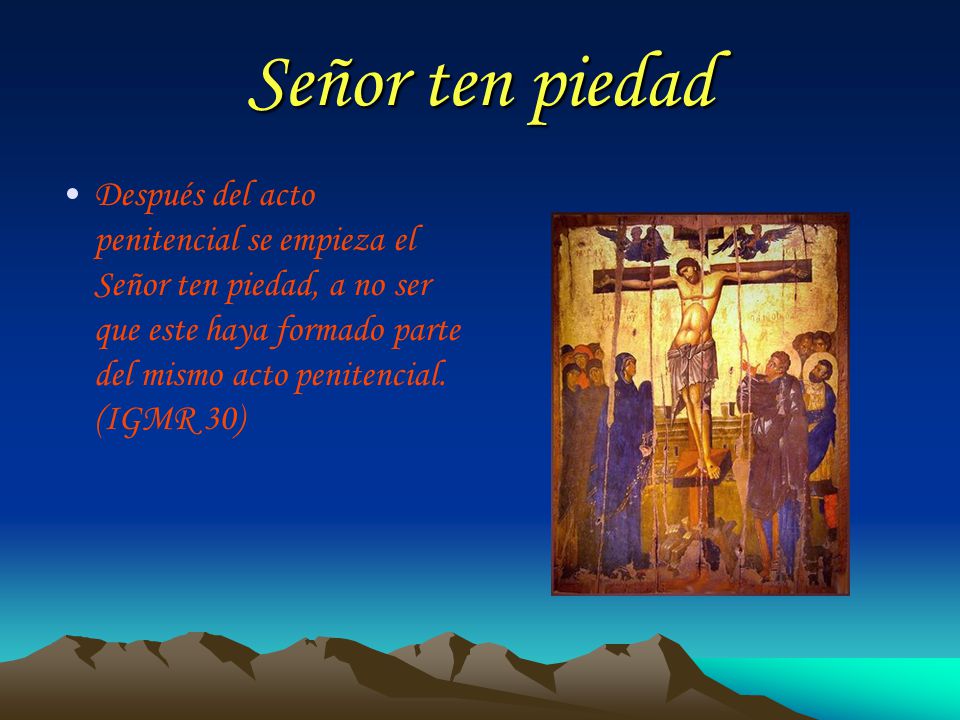 Señor ten piedad

• Después del acto penitencial se empieza el Señor ten piedad, a no ser que este haya formado parte del mismo acto penitencial. (IGMR 30)